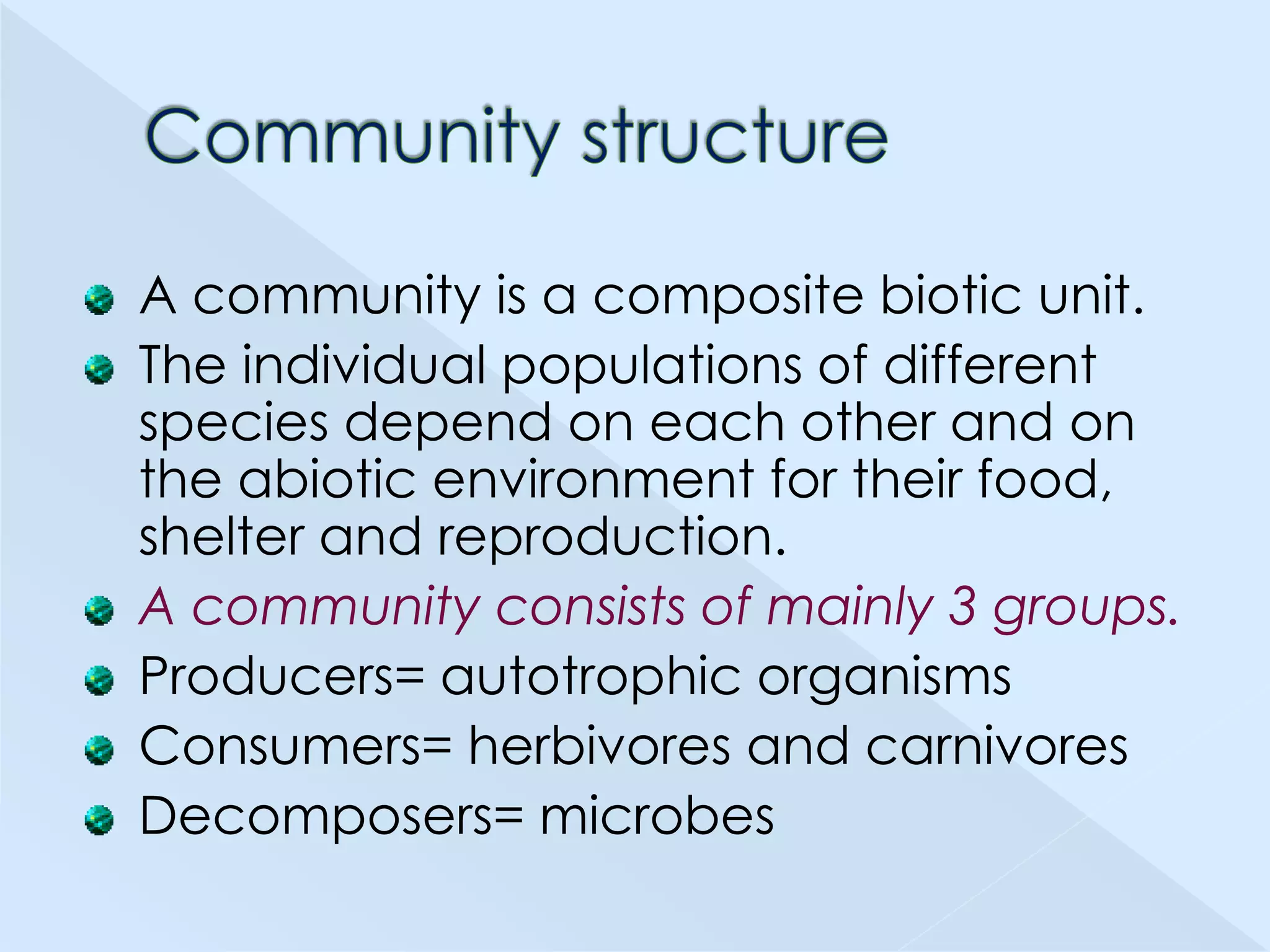 Community structure

A community is a composite biotic unit.

The individual populations of different species depend on each other and on the abiotic environment for their food, shelter and reproduction.

A community consists of mainly 3 groups.

Producers= autotrophic organisms

Consumers= herbivores and carnivores

Decomposers= microbes